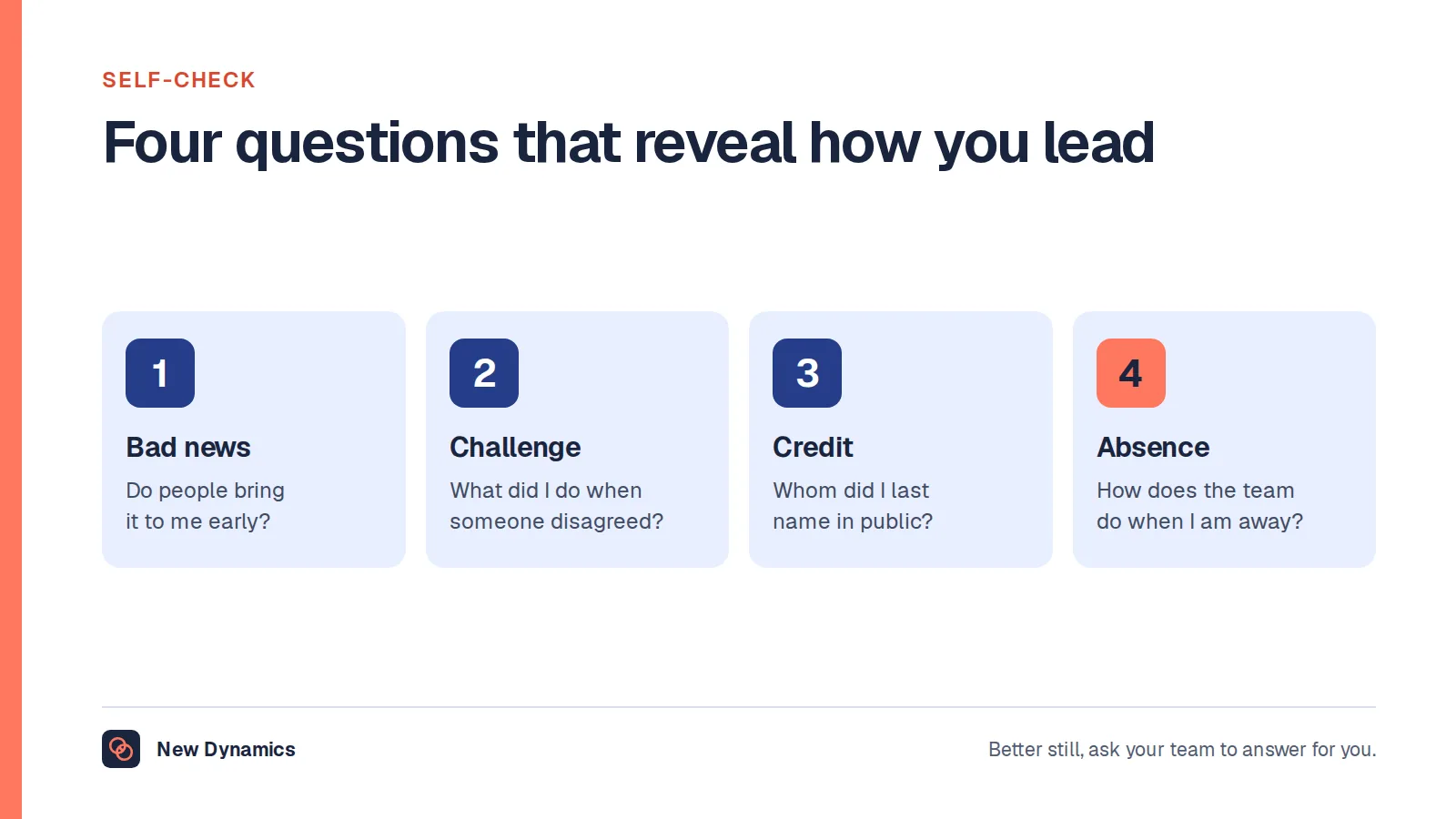 SELF-CHECK

Four questions that reveal how you lead

1

Bad news

Do people bring it to me early?

2

Challenge

What did I do when someone disagreed?

3

Credit

Whom did I last name in public?

4

Absence

How does the team do when I am away?

New Dynamics

Better still, ask your team to answer for you.